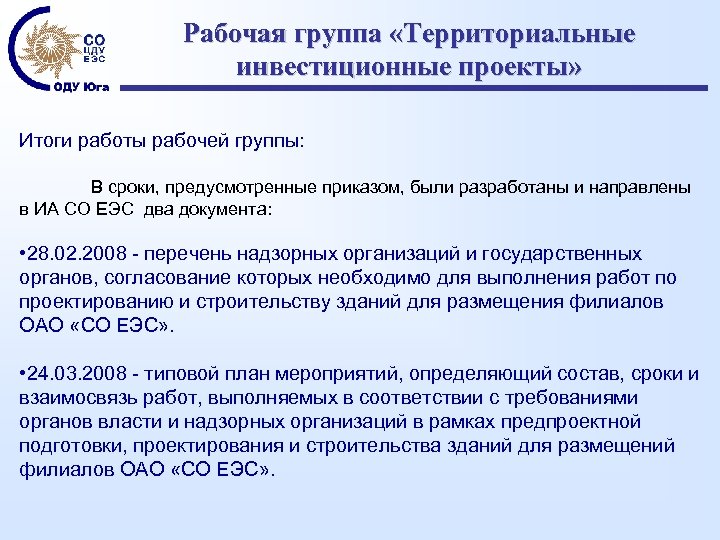 СО ЦДУ ЕЭС

ОДУ Юга

Рабочая группа «Территориальные инвестиционные проекты»

Итоги работы рабочей группы:

В сроки, предусмотренные приказом, были разработаны и направлены в ИА СО ЕЭС два документа:

•28.02.2008 - перечень надзорных организаций и государственных органов, согласование которых необходимо для выполнения работ по проектированию и строительству зданий для размещения филиалов ОАО «СО ЕЭС».

•24.03.2008 - типовой план мероприятий, определяющий состав, сроки и взаимосвязь работ, выполняемых в соответствии с требованиями органов власти и надзорных организаций в рамках предпроектной подготовки, проектирования и строительства зданий для размещений филиалов ОАО «СО ЕЭС».